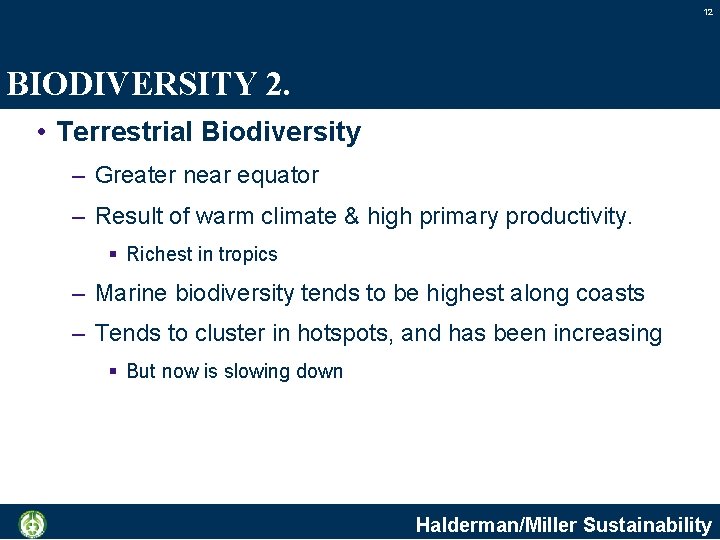 12

BIODIVERSITY 2.

• Terrestrial Biodiversity

– Greater near equator

– Result of warm climate & high primary productivity.

▪ Richest in tropics

– Marine biodiversity tends to be highest along coasts

– Tends to cluster in hotspots, and has been increasing

▪ But now is slowing down

Halderman/Miller Sustainability